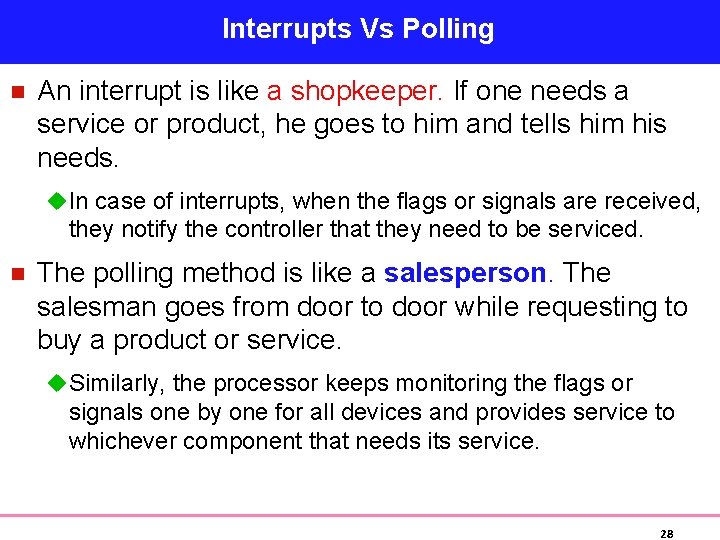 Interrupts Vs Polling

An interrupt is like a shopkeeper. If one needs a service or product, he goes to him and tells him his needs.

In case of interrupts, when the flags or signals are received, they notify the controller that they need to be serviced.

The polling method is like a salesperson. The salesman goes from door to door while requesting to buy a product or service.

Similarly, the processor keeps monitoring the flags or signals one by one for all devices and provides service to whichever component that needs its service.

28